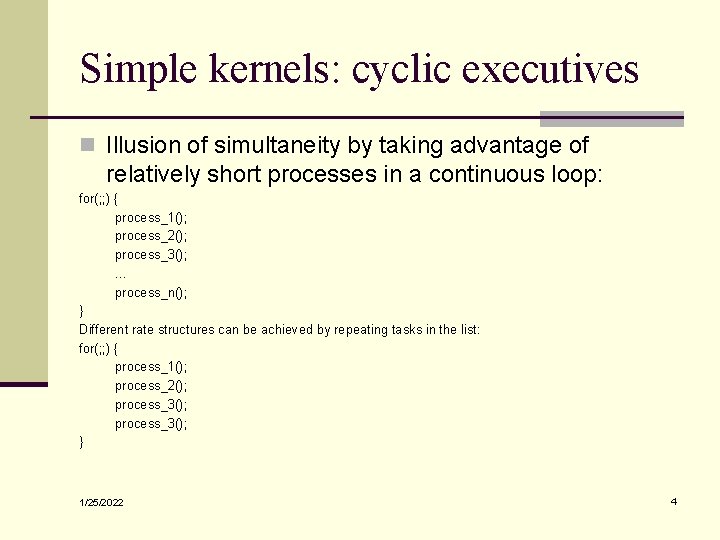 Simple kernels: cyclic executives

Illusion of simultaneity by taking advantage of relatively short processes in a continuous loop:

for(;;) {
process_1();
process_2();
process_3();
...
process_n();
}

Different rate structures can be achieved by repeating tasks in the list:

for(;;) {
process_1();
process_2();
process_3();
process_3();
}

1/25/2022

4